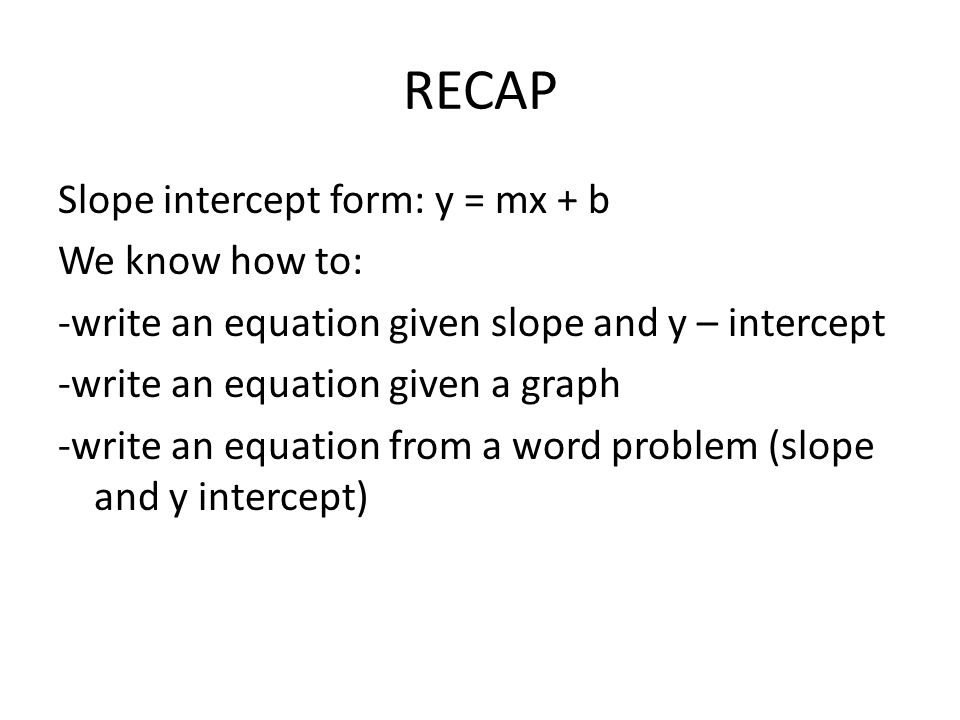 RECAP

Slope intercept form: $y = mx + b$

We know how to:

-write an equation given slope and y – intercept

-write an equation given a graph

-write an equation from a word problem (slope and y intercept)